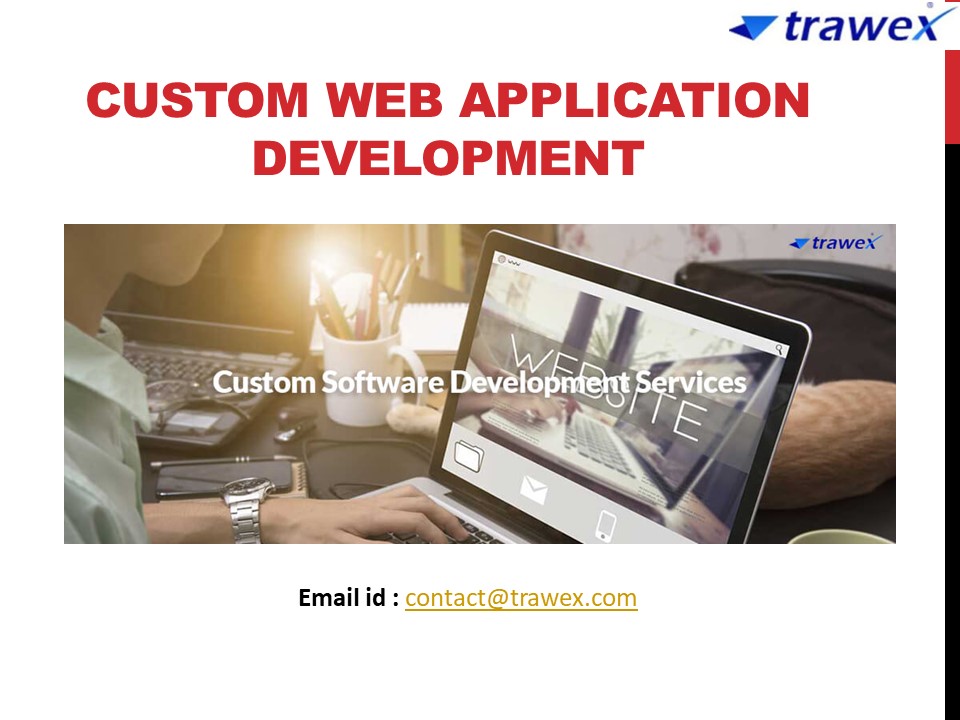 trawex

CUSTOM WEB APPLICATION DEVELOPMENT

trawex

Custom Software Development Services

WEBSITE

Email id : contact@trawex.com